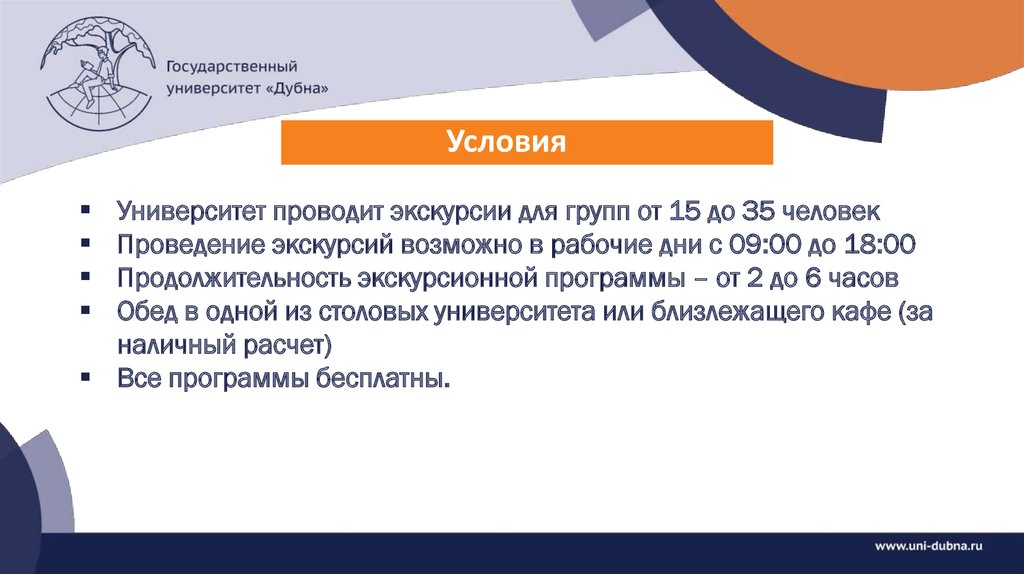 Государственный университет «Дубна»

Условия

▪ Университет проводит экскурсии для групп от 15 до 35 человек
▪ Проведение экскурсий возможно в рабочие дни с 09:00 до 18:00
▪ Продолжительность экскурсионной программы – от 2 до 6 часов
▪ Обед в одной из столовых университета или близлежащего кафе (за наличный расчет)
▪ Все программы бесплатны.

www.uni-dubna.ru